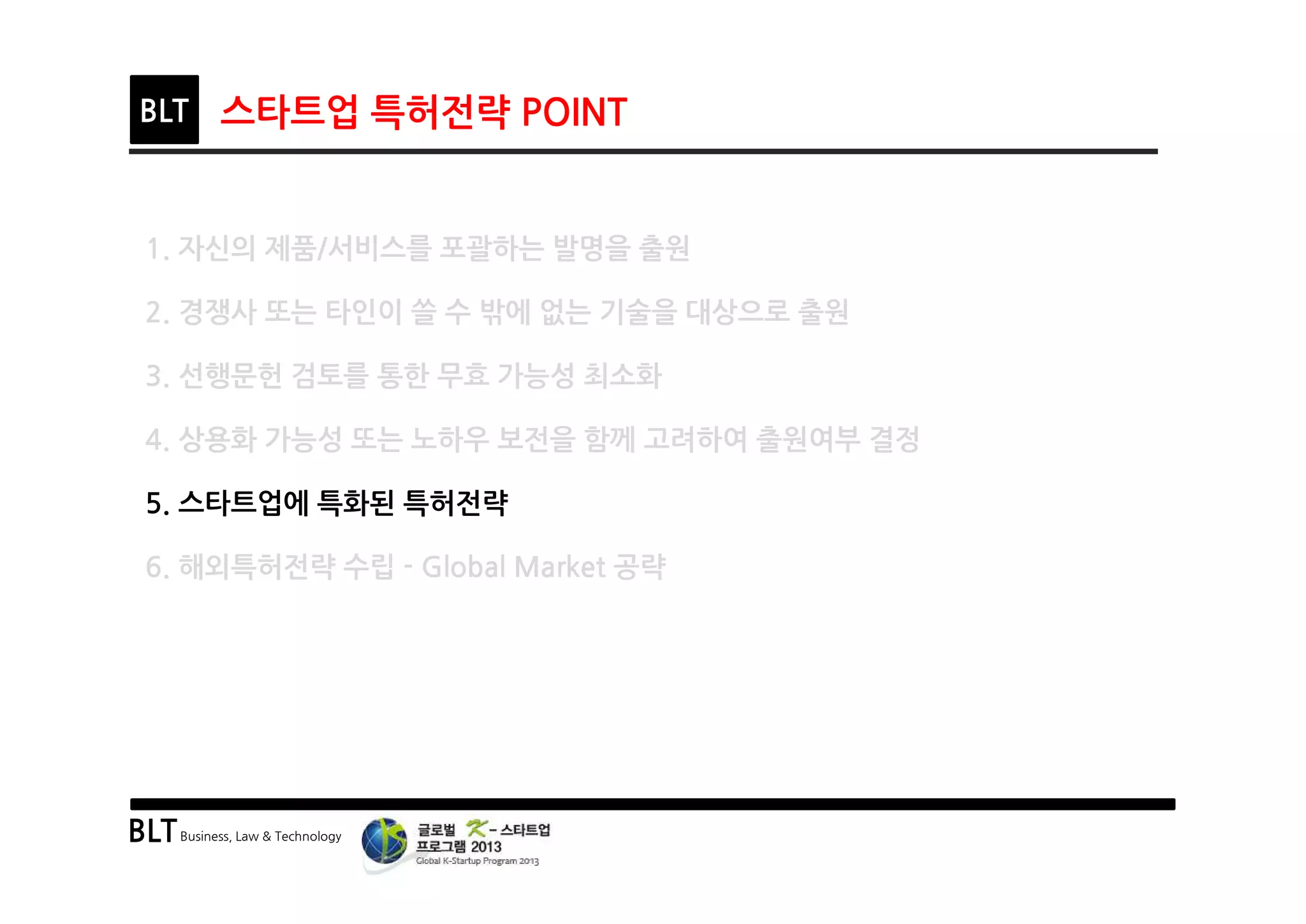 BLT 스타트업 특허전략 POINT

1. 자신의 제품/서비스를 포괄하는 발명을 출원

2. 경쟁사 또는 타인이 쓸 수 밖에 없는 기술을 대상으로 출원

3. 선행문헌 검토를 통한 무효 가능성 최소화

4. 상용화 가능성 또는 노하우 보전을 함께 고려하여 출원여부 결정

5. 스타트업에 특화된 특허전략

6. 해외특허전략 수립 - Global Market 공략

BLT Business, Law & Technology

글로벌 K-스타트업 프로그램 2013 Global K-Startup Program 2013